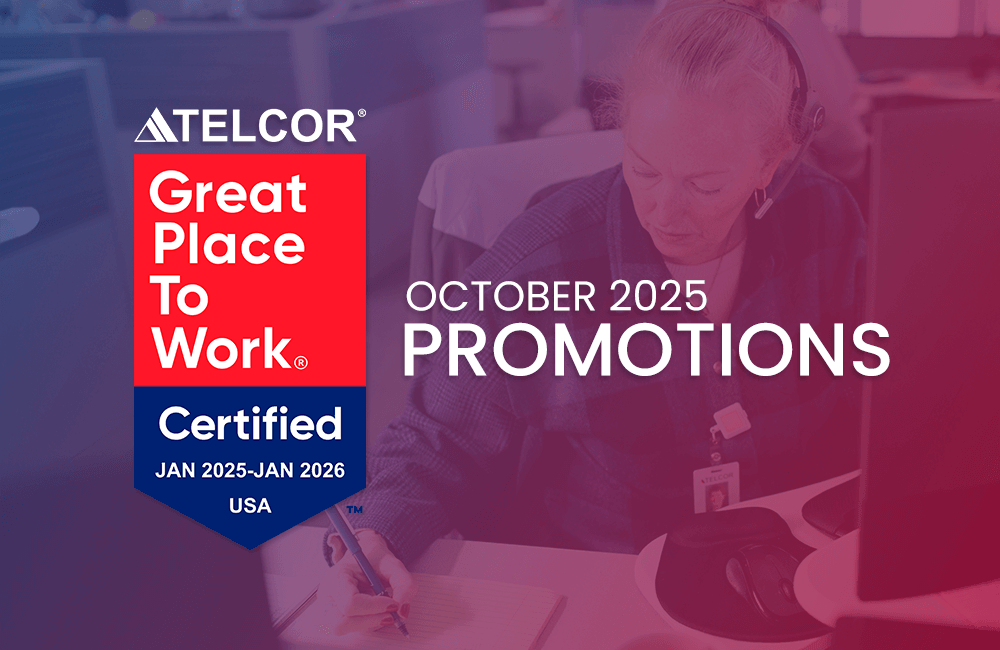 TELCOR®

Great Place To Work®

Certified

JAN 2025-JAN 2026

USA

™

OCTOBER 2025

PROMOTIONS